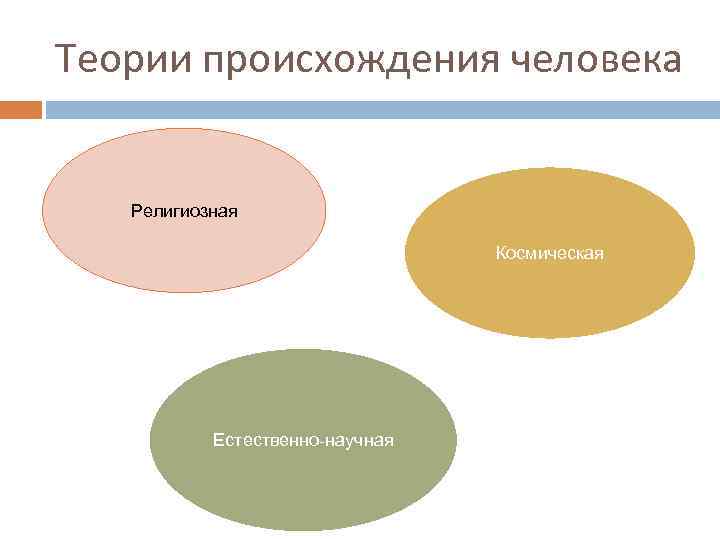 Теории происхождения человека

Религиозная

Космическая

Естественно-научная